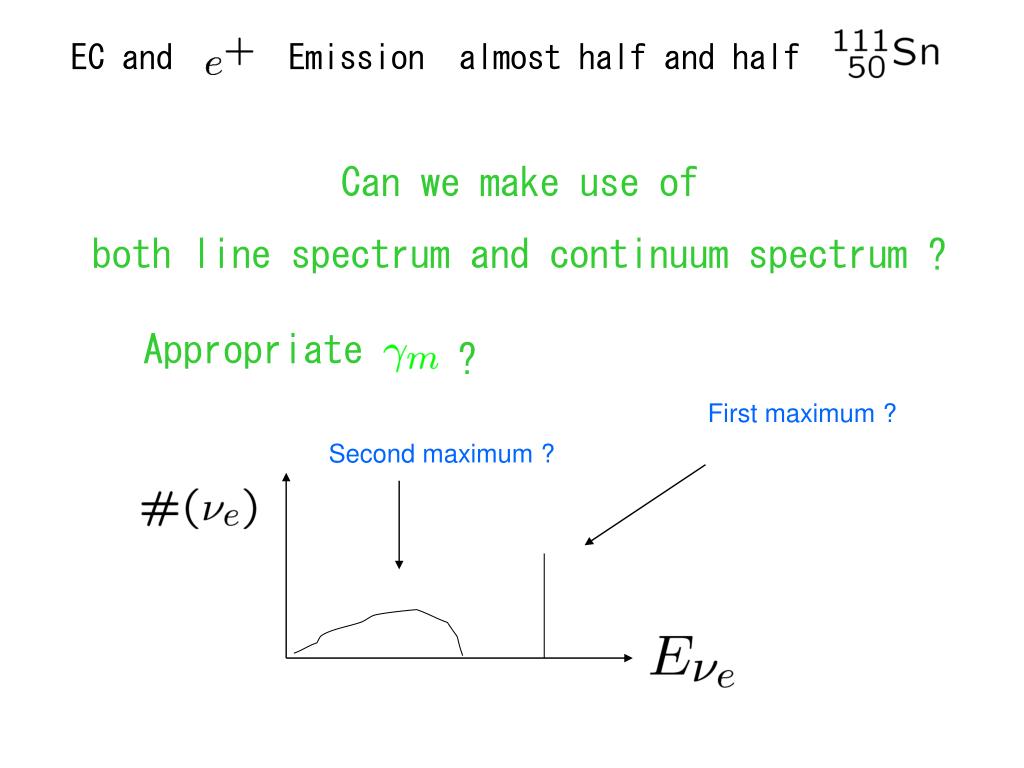 EC and $e^+$ Emission almost half and half $^{111}_{50}Sn$

Can we make use of
both line spectrum and continuum spectrum ?

Appropriate $\gamma_m$ ?

First maximum ?

Second maximum ?

$\#(\nu_e)$

$E_{\nu_e}$